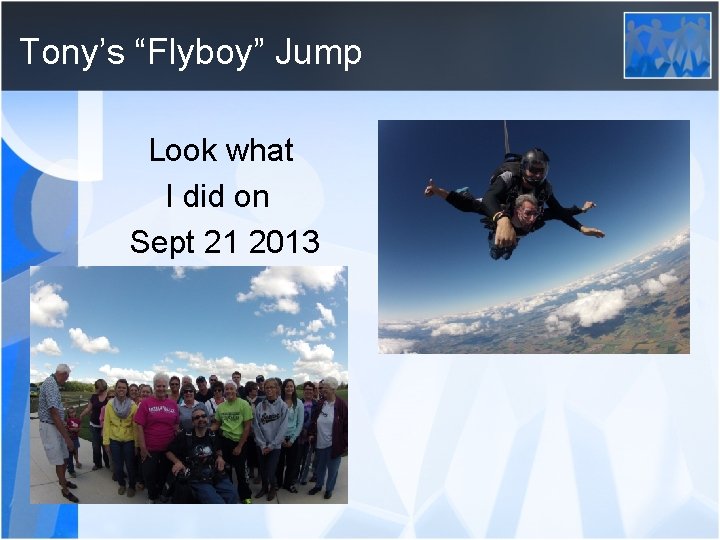 Tony's "Flyboy" Jump

Look what I did on Sept 21 2013